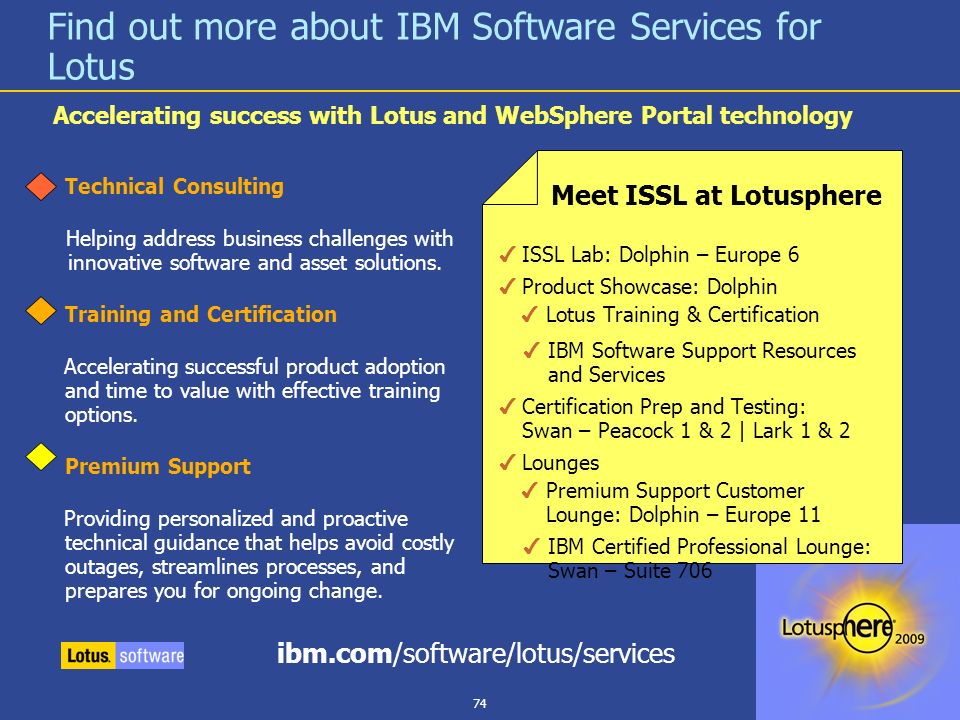 Find out more about IBM Software Services for Lotus

Accelerating success with Lotus and WebSphere Portal technology

Technical Consulting

Helping address business challenges with innovative software and asset solutions.

Training and Certification

Accelerating successful product adoption and time to value with effective training options.

Premium Support

Providing personalized and proactive technical guidance that helps avoid costly outages, streamlines processes, and prepares you for ongoing change.

Meet ISSL at Lotusphere

✓ ISSL Lab: Dolphin – Europe 6
✓ Product Showcase: Dolphin
✓ Lotus Training & Certification
✓ IBM Software Support Resources and Services
✓ Certification Prep and Testing: Swan – Peacock 1 & 2 | Lark 1 & 2
✓ Lounges
✓ Premium Support Customer Lounge: Dolphin – Europe 11
✓ IBM Certified Professional Lounge: Swan – Suite 706

Lotus. software

ibm.com/software/lotus/services

Lotusphere 2009

74